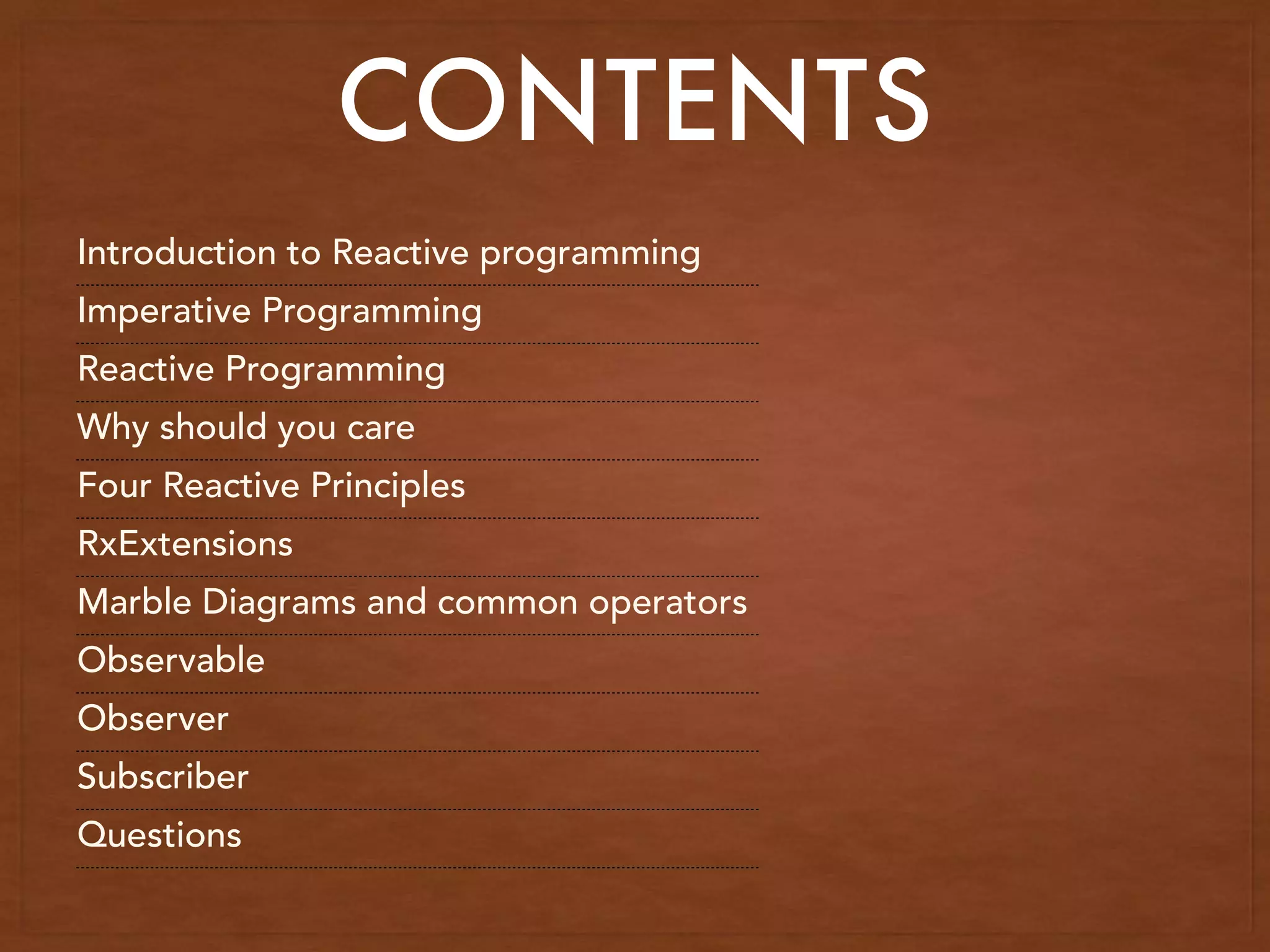 CONTENTS

Introduction to Reactive programming

Imperative Programming

Reactive Programming

Why should you care

Four Reactive Principles

RxExtensions

Marble Diagrams and common operators

Observable

Observer

Subscriber

Questions